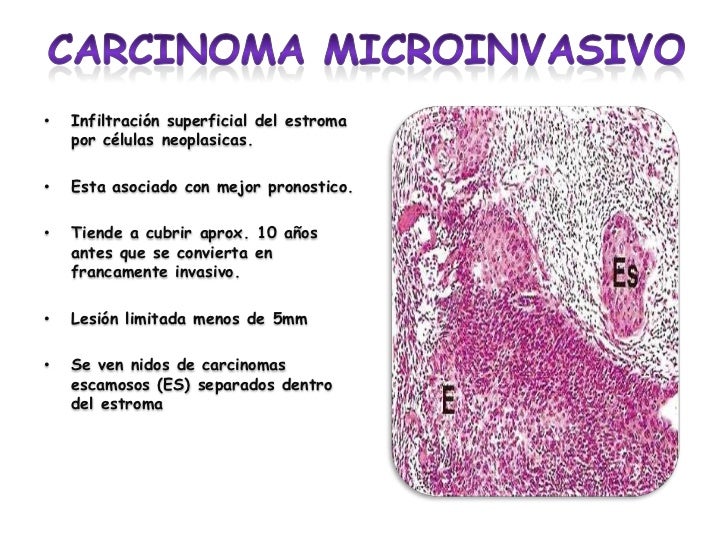 CARCINOMA MICROINVASIVO

• Infiltración superficial del estroma por células neoplasicas.

• Esta asociado con mejor pronostico.

• Tiende a cubrir aprox. 10 años antes que se convierta en francamente invasivo.

• Lesión limitada menos de 5mm

• Se ven nidos de carcinomas escamosos (ES) separados dentro del estroma

Es

E